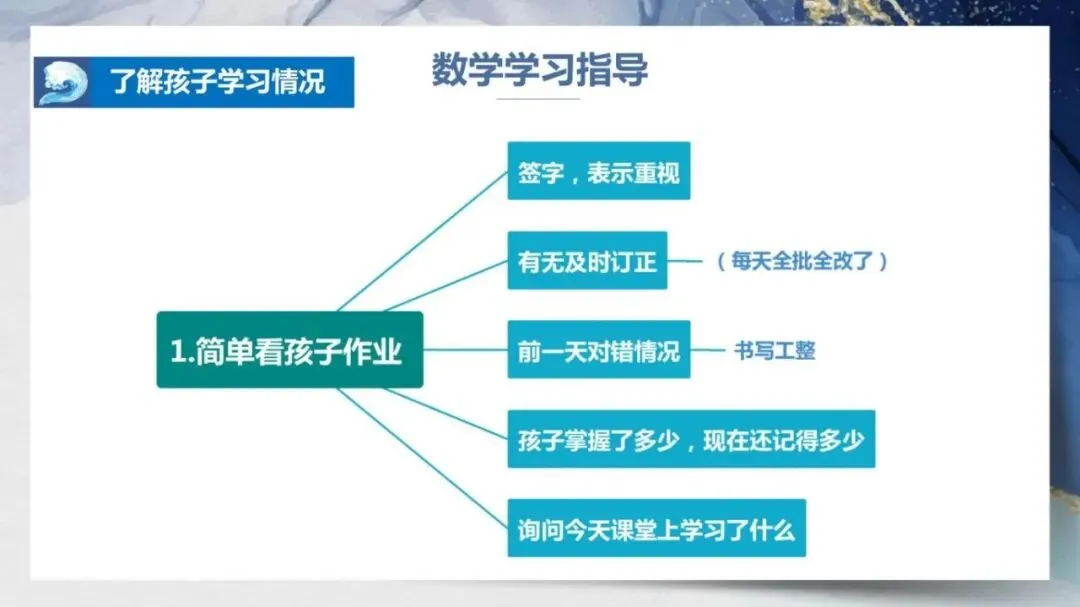 了解孩子学习情况

数学学习指导

1.简单看孩子作业

签字，表示重视

有无及时订正

（每天全批全改了）

前一天对错情况

书写工整

孩子掌握了多少，现在还记得多少

询问今天课堂上学习了什么